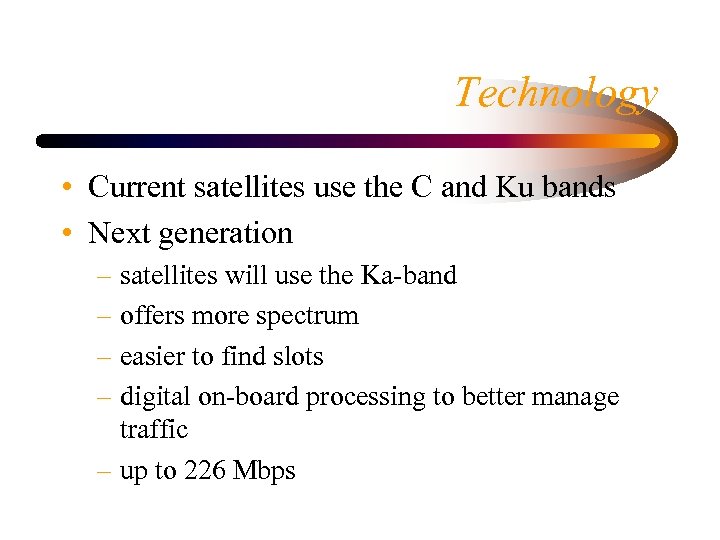 Technology

• Current satellites use the C and Ku bands
• Next generation
– satellites will use the Ka-band
– offers more spectrum
– easier to find slots
– digital on-board processing to better manage traffic
– up to 226 Mbps